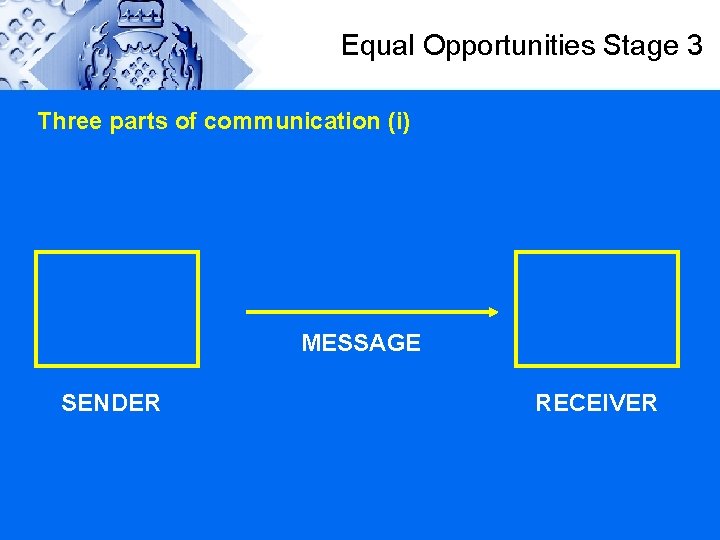 Equal Opportunities Stage 3

Three parts of communication (i)

MESSAGE

SENDER

RECEIVER